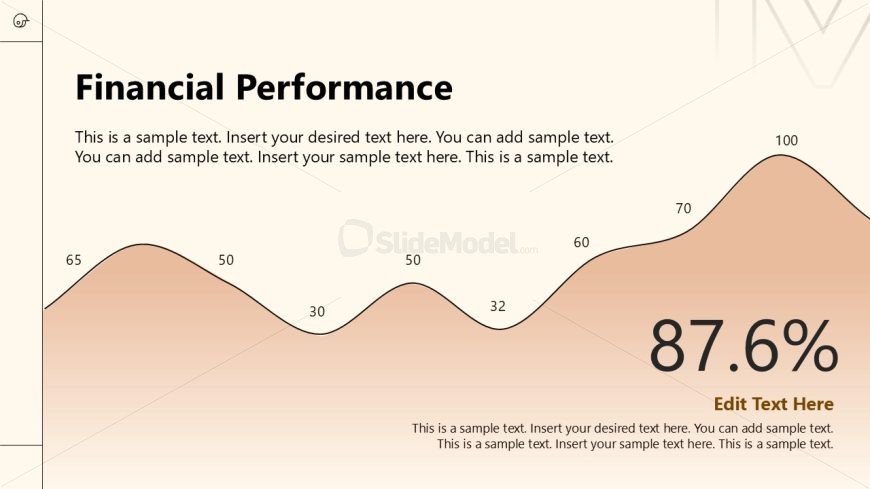 Financial Performance

This is a sample text. Insert your desired text here. You can add sample text. You can add sample text. Insert your sample text here. This is a sample text.

SlideModel.com

65
50
30
50
32
60
70
100

87.6%

Edit Text Here

This is a sample text. Insert your desired text here. You can add sample text. This is a sample text. Insert your sample text here. This is a sample text.